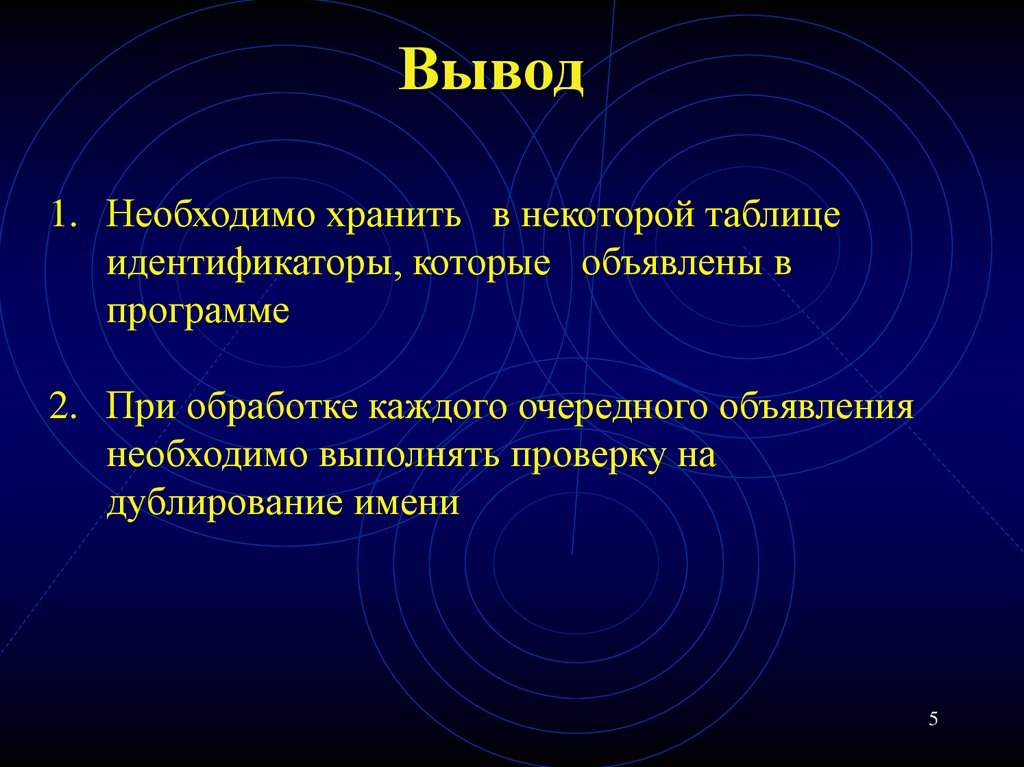 Вывод

1. Необходимо хранить в некоторой таблице идентификаторы, которые объявлены в программе

2. При обработке каждого очередного объявления необходимо выполнять проверку на дублирование имени

5